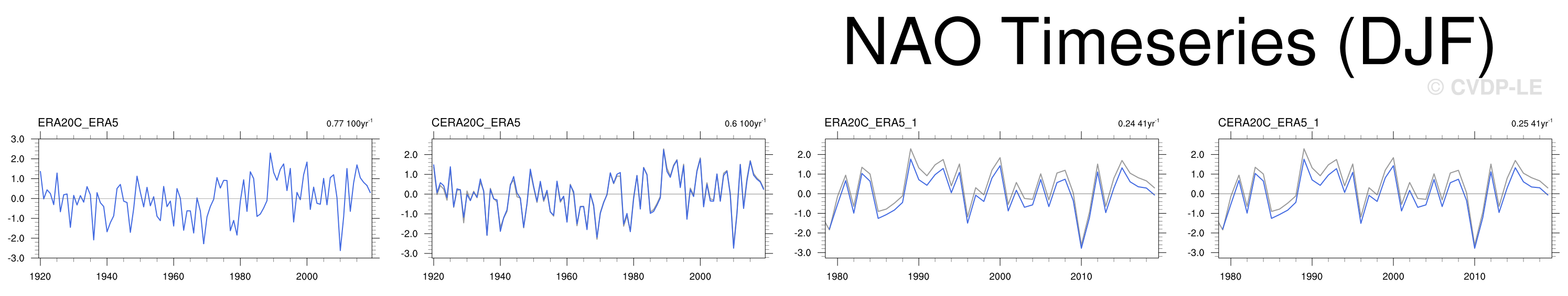 NAO Timeseries (DJF)

© CVDP-LE

ERA20C_ERA5

0.77 100yr$^{-1}$

3.0
2.0
1.0
0.0
-1.0
-2.0
-3.0

1920 1940 1960 1980 2000

CERA20C_ERA5

0.6 100yr$^{-1}$

2.0
1.0
0.0
-1.0
-2.0
-3.0

1920 1940 1960 1980 2000

ERA20C_ERA5_1

0.24 41yr$^{-1}$

2.0
1.0
0.0
-1.0
-2.0
-3.0

1980 1990 2000 2010

CERA20C_ERA5_1

0.25 41yr$^{-1}$

2.0
1.0
0.0
-1.0
-2.0
-3.0

1980 1990 2000 2010